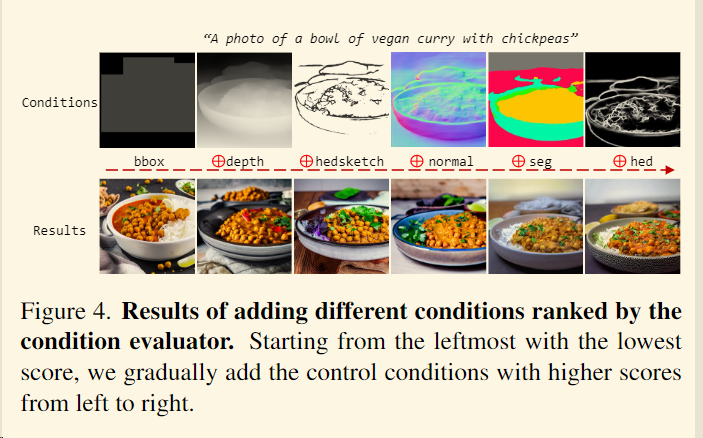 "A photo of a bowl of vegan curry with chickpeas"

Conditions

bbox $\oplus$depth $\oplus$hedsketch $\oplus$ normal $\oplus$ seg $\oplus$ hed

Results

Figure 4. **Results of adding different conditions ranked by the condition evaluator.** Starting from the leftmost with the lowest score, we gradually add the control conditions with higher scores from left to right.